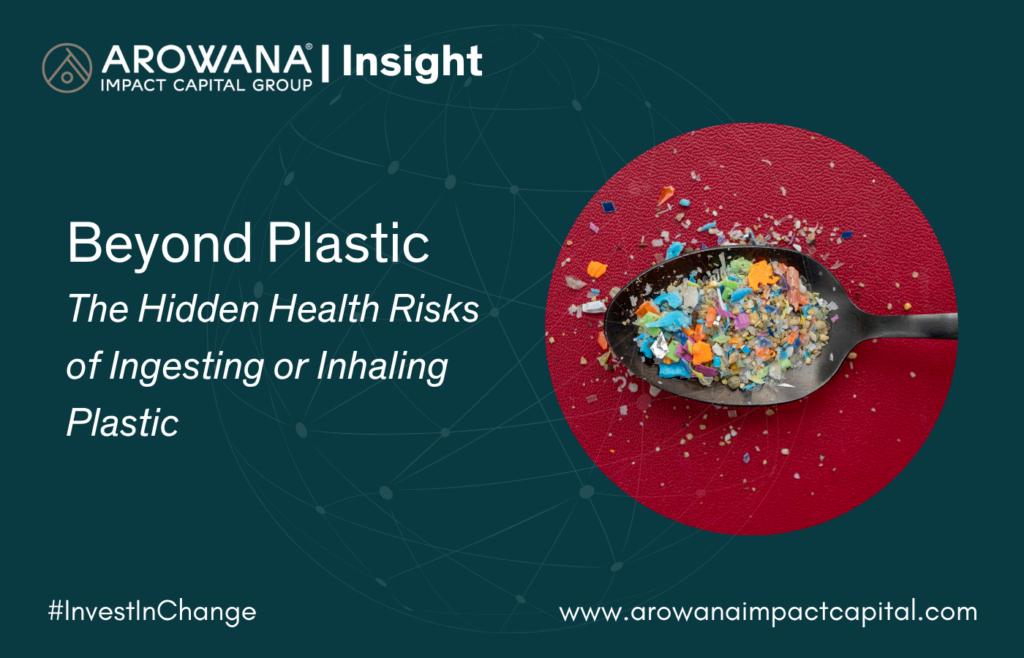 AROWANA® IMPACT CAPITAL GROUP | Insight

Beyond Plastic
The Hidden Health Risks of Ingesting or Inhaling Plastic

#InvestInChange

www.arowanaimpactcapital.com